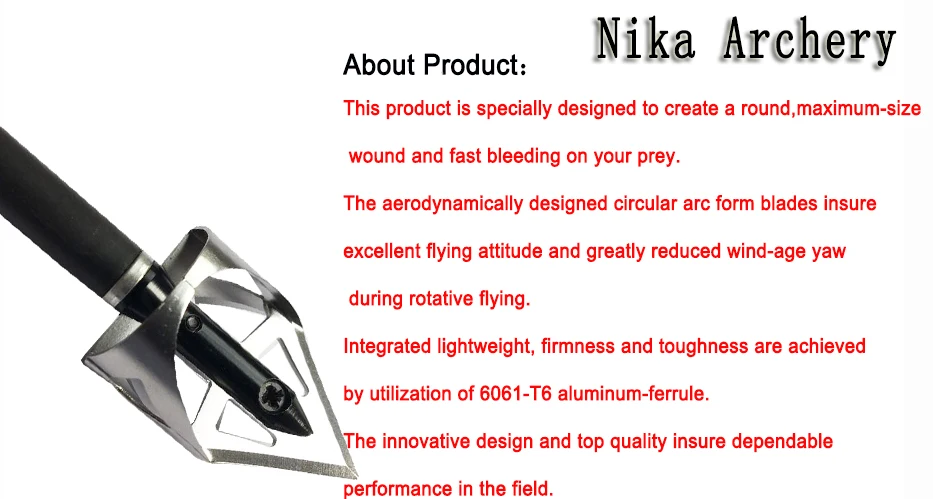 Nika Archery

About Product：

This product is specially designed to create a round,maximum-size wound and fast bleeding on your prey.

The aerodynamically designed circular arc form blades insure excellent flying attitude and greatly reduced wind-age yaw during rotative flying.

Integrated lightweight, firmness and toughness are achieved by utilization of 6061-T6 aluminum-ferrule.

The innovative design and top quality insure dependable performance in the field.